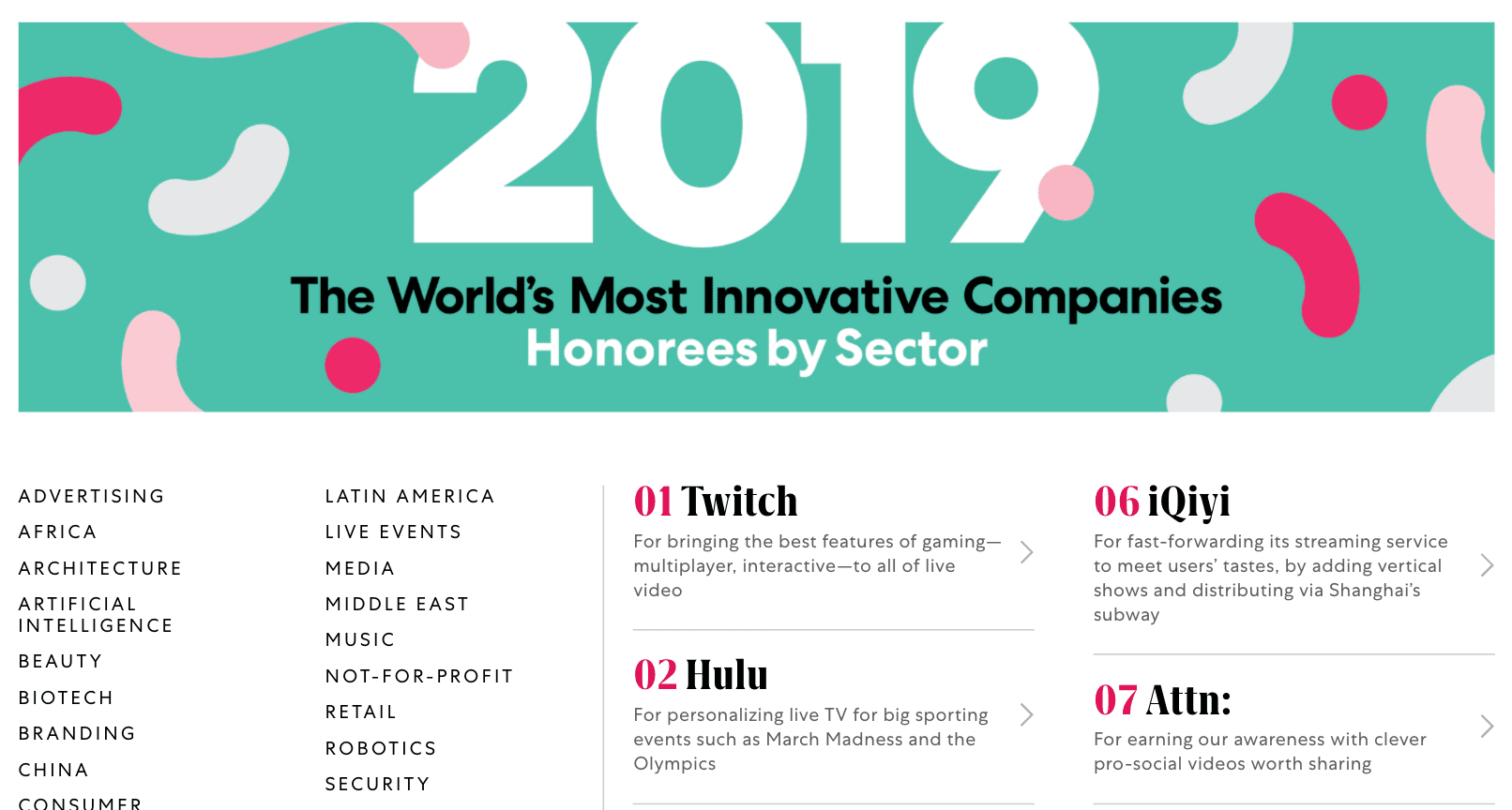 2019

The World's Most Innovative Companies

Honorees by Sector

ADVERTISING
AFRICA
ARCHITECTURE
ARTIFICIAL INTELLIGENCE
BEAUTY
BIOTECH
BRANDING
CHINA
CONSUMER

LATIN AMERICA
LIVE EVENTS
MEDIA
MIDDLE EAST
MUSIC
NOT-FOR-PROFIT
RETAIL
ROBOTICS
SECURITY

01 Twitch
For bringing the best features of gaming—multiplayer, interactive—to all of live video

02 Hulu
For personalizing live TV for big sporting events such as March Madness and the Olympics

06 iQiyi
For fast-forwarding its streaming service to meet users' tastes, by adding vertical shows and distributing via Shanghai's subway

07 Attn:
For earning our awareness with clever pro-social videos worth sharing